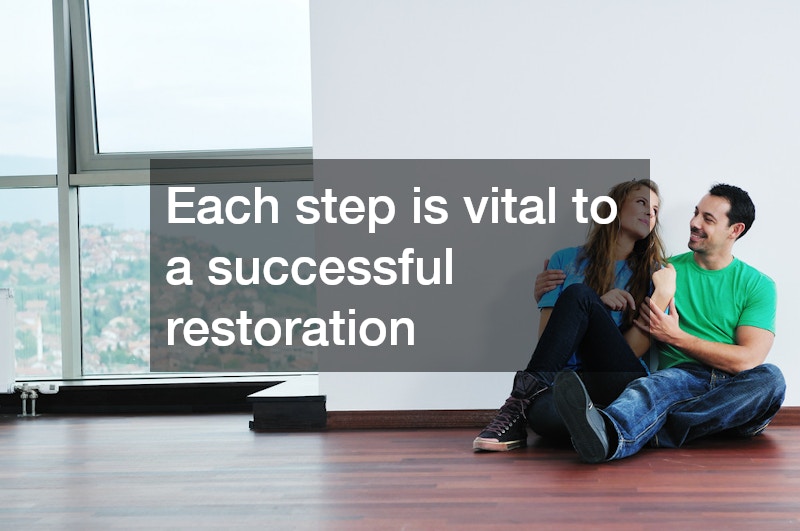 Each step is vital to a successful restoration